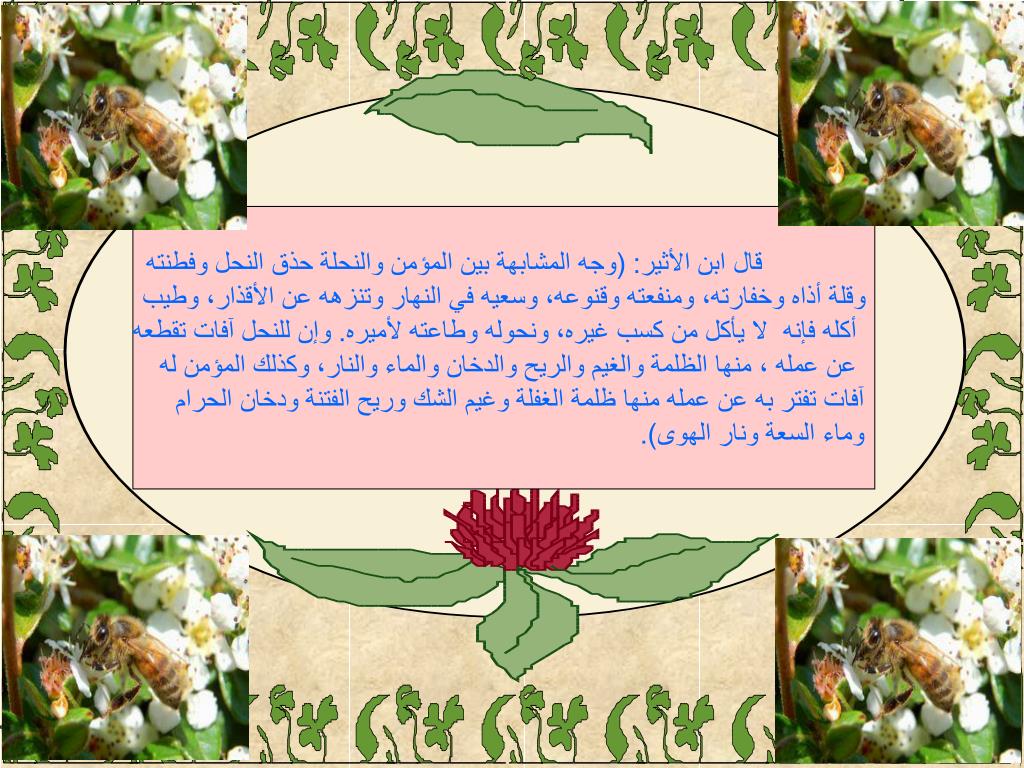 قال ابن الأثير: (وجه المشابهة بين المؤمن والنحلة حذق النحل وفطنته وقلة أذاه وخفارته، ومنفعته وقنوعه، وسعيه في النهار وتنزهه عن الأقذار، وطيب أكله فإنه لا يأكل من كسب غيره، ونحوله وطاعته لأميره. وإن للنحل آفات تقطعه عن عمله ، منها الظلمة والغيم والريح والدخان والماء والنار، وكذلك المؤمن له آفات تفتر به عن عمله منها ظلمة الغفلة وغيم الشك وريح الفتنة ودخان الحرام وماء السعة ونار الهوى).